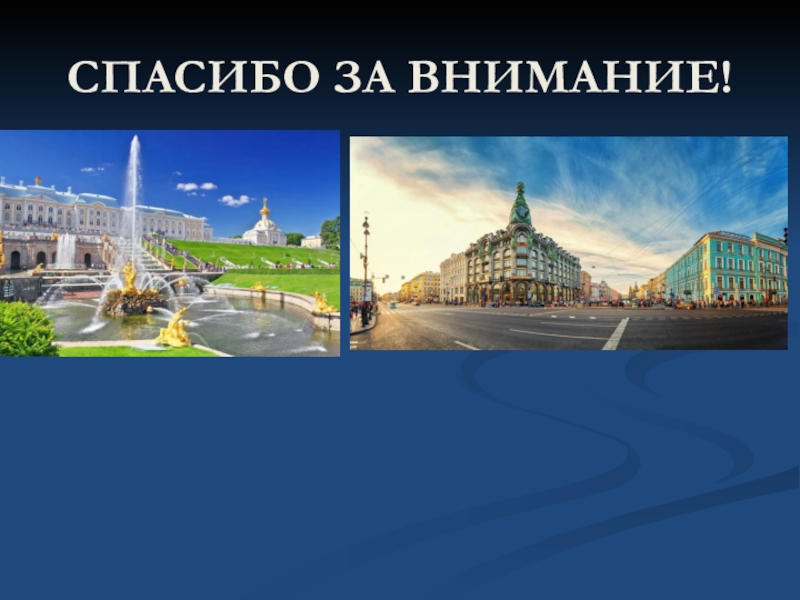 СПАСИБО ЗА ВНИМАНИЕ!